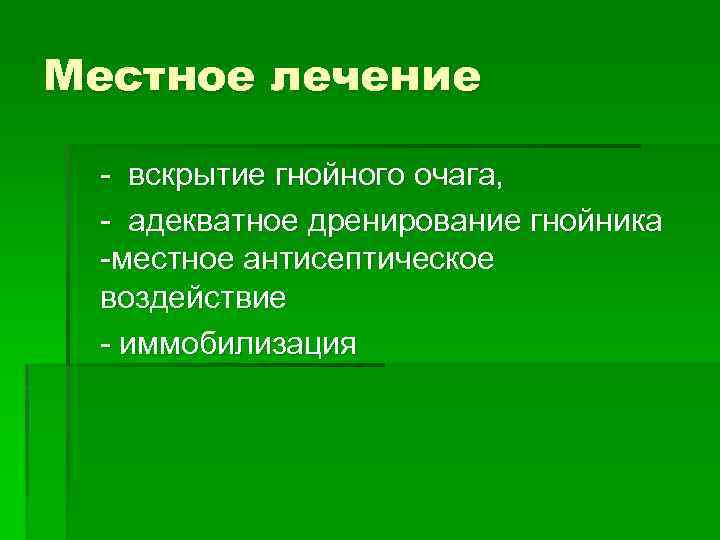 Местное лечение

- вскрытие гнойного очага,

- адекватное дренирование гнойника

-местное антисептическое воздействие

- иммобилизация